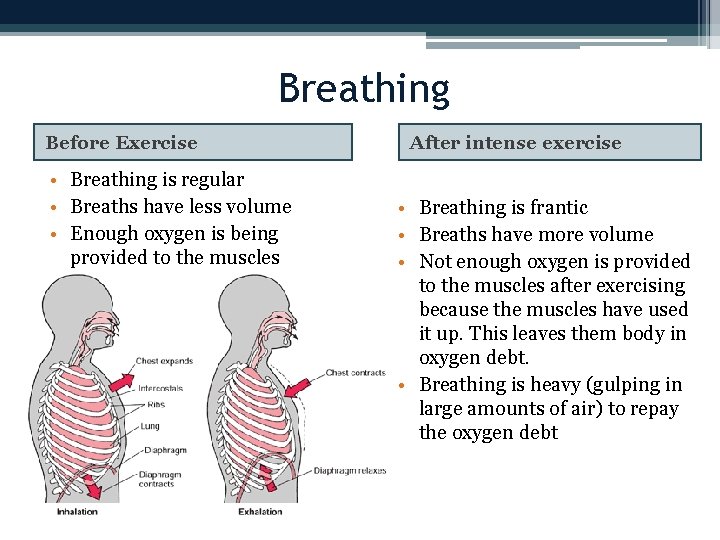 Breathing

Before Exercise

• Breathing is regular
• Breaths have less volume
• Enough oxygen is being provided to the muscles

Chest expands
Intercostals
Ribs
Lung
Diaphragm
Diaphragm contracts
Inhalation

Chest contracts
Diaphragm relaxes
Exhalation

After intense exercise

• Breathing is frantic
• Breaths have more volume
• Not enough oxygen is provided to the muscles after exercising because the muscles have used it up. This leaves them body in oxygen debt.
• Breathing is heavy (gulping in large amounts of air) to repay the oxygen debt